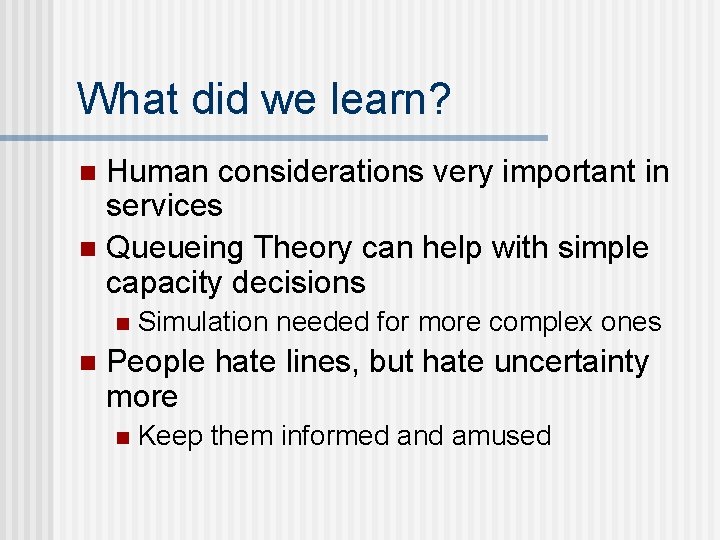 What did we learn?

- Human considerations very important in services
- Queueing Theory can help with simple capacity decisions
  - Simulation needed for more complex ones
- People hate lines, but hate uncertainty more
  - Keep them informed and amused